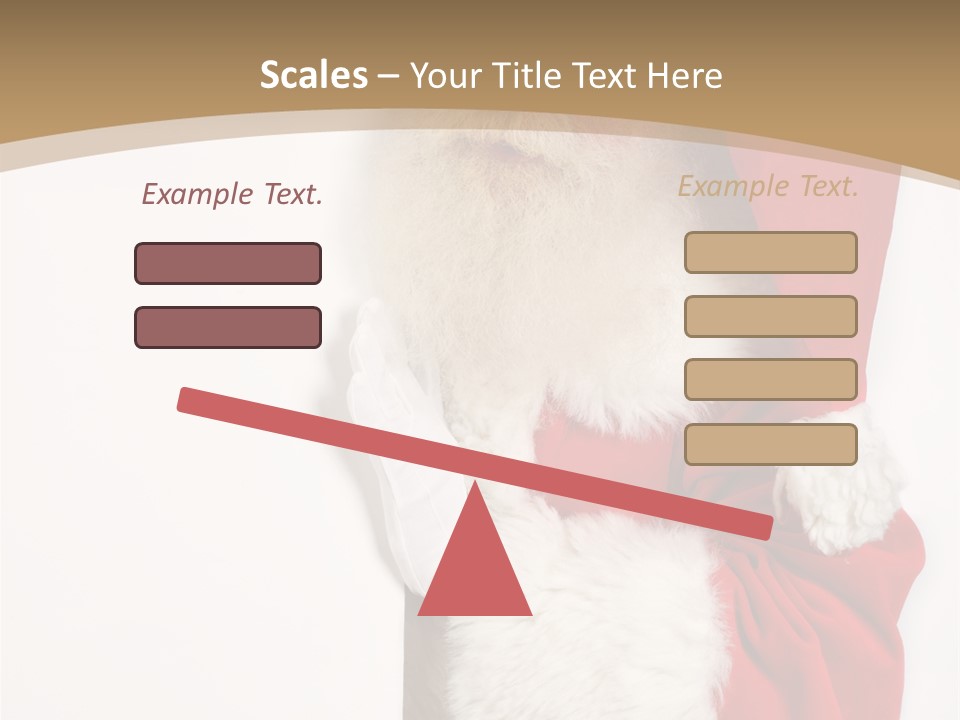 Scales – Your Title Text Here

Example Text.

Example Text.